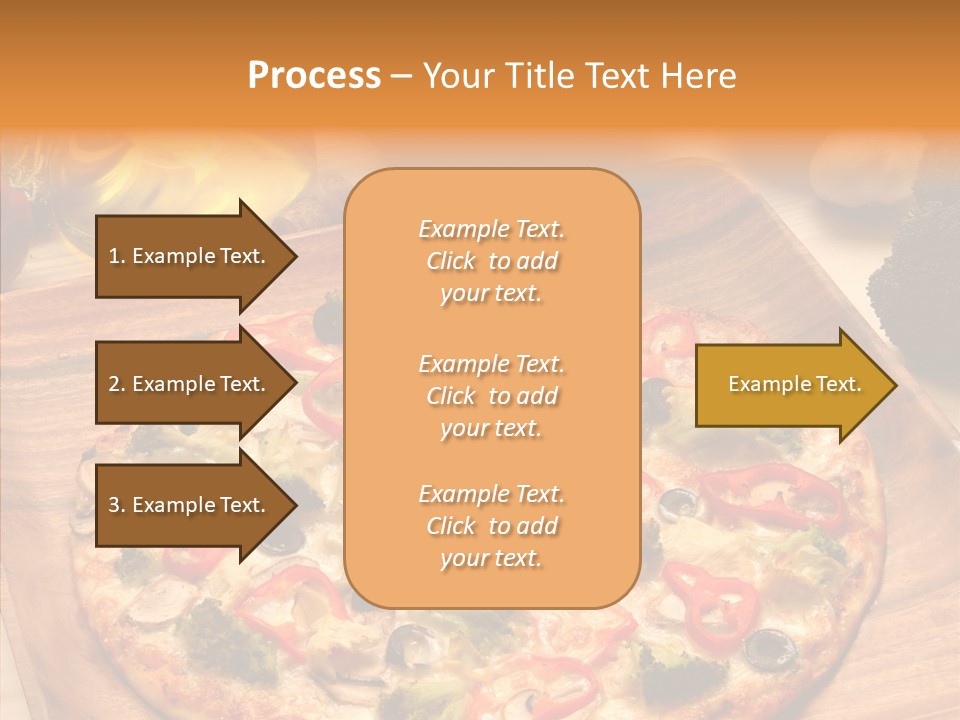 Process – Your Title Text Here

1. Example Text.

2. Example Text.

3. Example Text.

Example Text. Click to add your text.

Example Text. Click to add your text.

Example Text. Click to add your text.

Example Text.